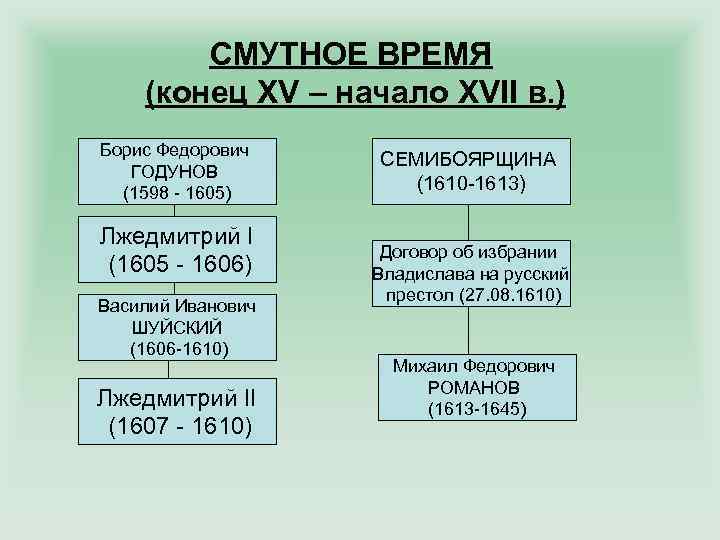 СМУТНОЕ ВРЕМЯ
(конец XV – начало XVII в.)

Борис Федорович ГОДУНОВ (1598 - 1605)

Лжедмитрий I (1605 - 1606)

Василий Иванович ШУЙСКИЙ (1606-1610)

Лжедмитрий II (1607 - 1610)

СЕМИБОЯРЩИНА (1610-1613)

Договор об избрании Владислава на русский престол (27.08.1610)

Михаил Федорович РОМАНОВ (1613-1645)